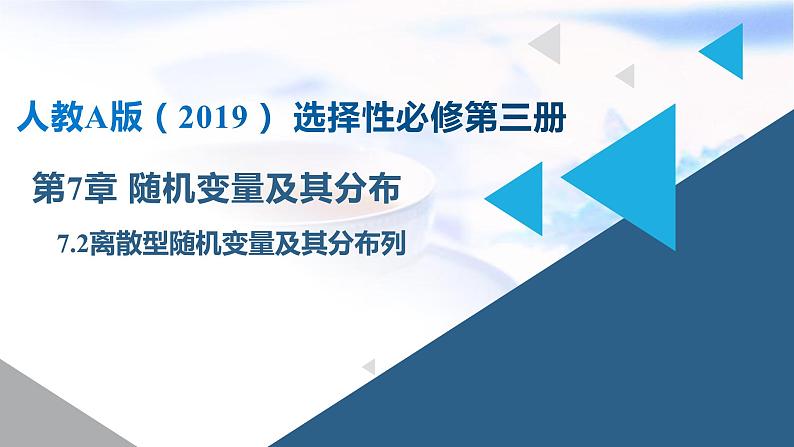 人教A版（2019） 选择性必修第三册

第7章 随机变量及其分布

7.2离散型随机变量及其分布列